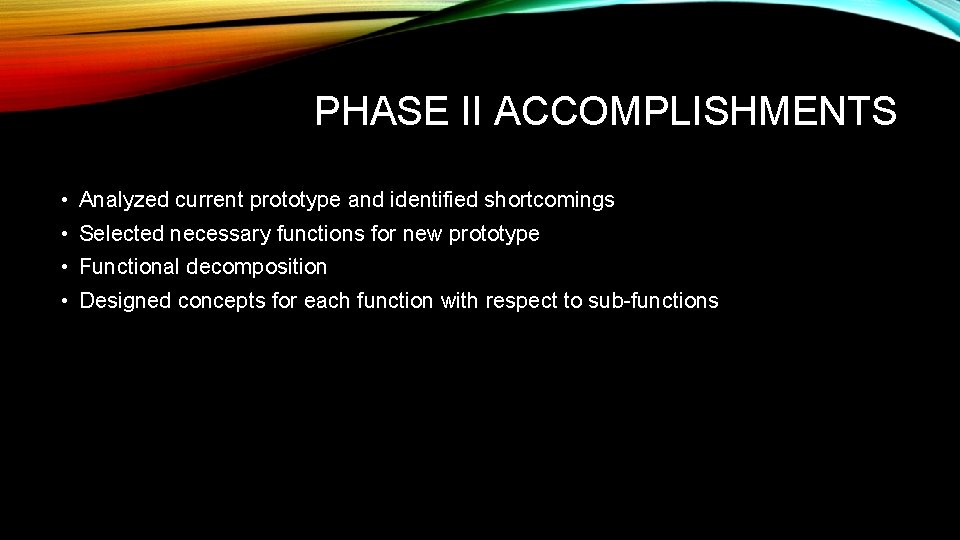 PHASE II ACCOMPLISHMENTS

• Analyzed current prototype and identified shortcomings
• Selected necessary functions for new prototype
• Functional decomposition
• Designed concepts for each function with respect to sub-functions